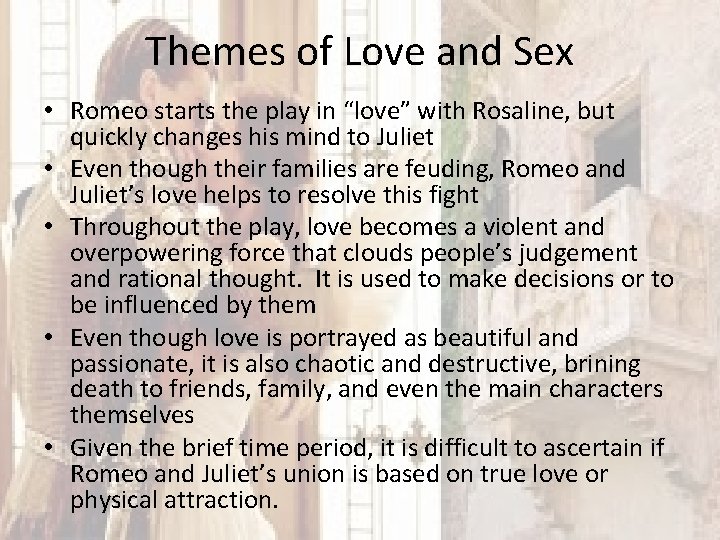 Themes of Love and Sex

• Romeo starts the play in “love” with Rosaline, but quickly changes his mind to Juliet
• Even though their families are feuding, Romeo and Juliet’s love helps to resolve this fight
• Throughout the play, love becomes a violent and overpowering force that clouds people’s judgement and rational thought. It is used to make decisions or to be influenced by them
• Even though love is portrayed as beautiful and passionate, it is also chaotic and destructive, brining death to friends, family, and even the main characters themselves
• Given the brief time period, it is difficult to ascertain if Romeo and Juliet’s union is based on true love or physical attraction.